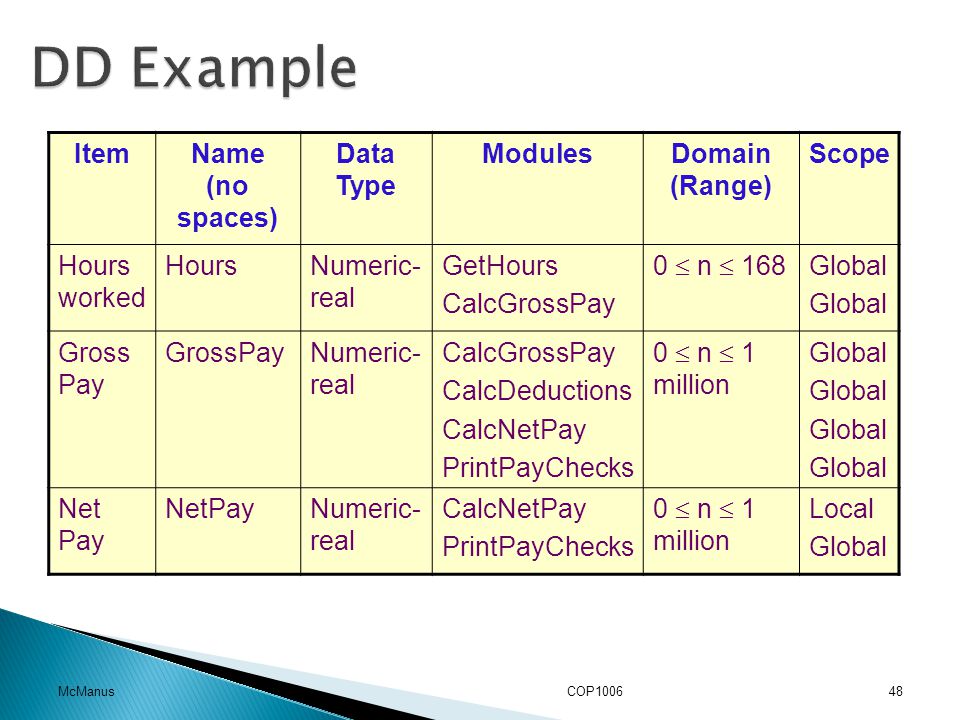 DD Example

| Item | Name (no spaces) | Data Type | Modules | Domain (Range) | Scope |
|---|---|---|---|---|---|
| Hours worked | Hours | Numeric-real | GetHours CalcGrossPay | $0 \leq n \leq 168$ | Global Global |
| Gross Pay | GrossPay | Numeric-real | CalcGrossPay CalcDeductions CalcNetPay PrintPayChecks | $0 \leq n \leq 1$ million | Global Global Global Global |
| Net Pay | NetPay | Numeric-real | CalcNetPay PrintPayChecks | $0 \leq n \leq 1$ million | Local Global |

McManus

COP1006

48